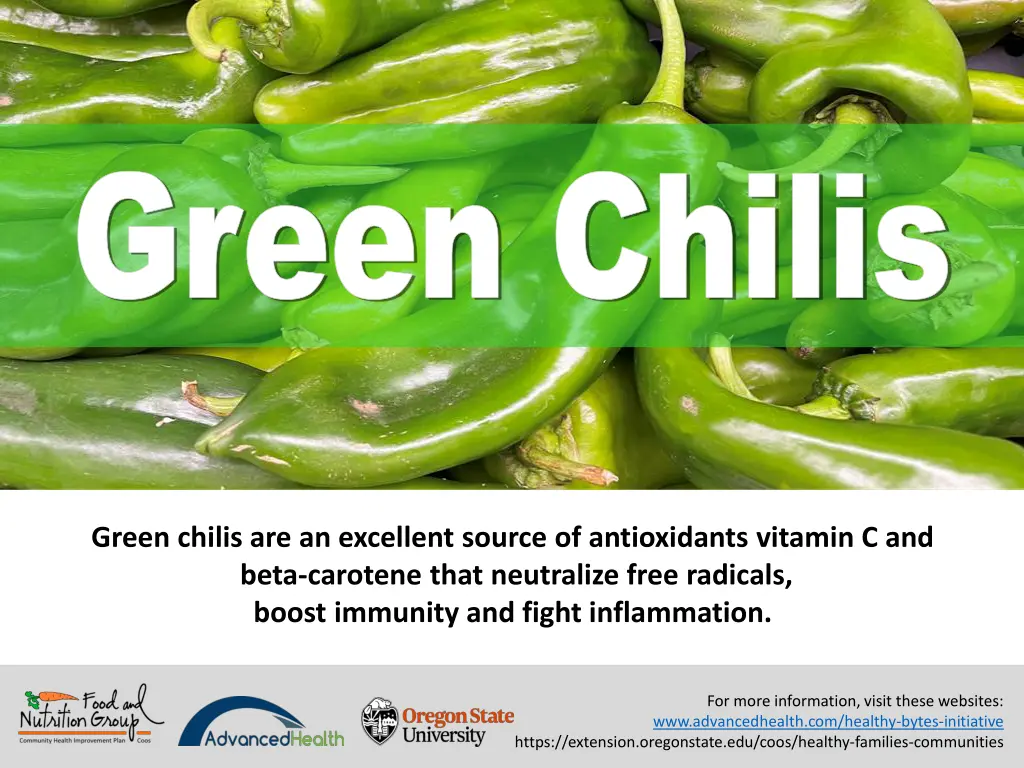 Green Chilis

Green chilis are an excellent source of antioxidants vitamin C and beta-carotene that neutralize free radicals, boost immunity and fight inflammation.

Food and Nutrition Group
Community Health Improvement Plan Coos

AdvancedHealth

Oregon State University

For more information, visit these websites:
www.advancedhealth.com/healthy-bytes-initiative
https://extension.oregonstate.edu/coos/healthy-families-communities